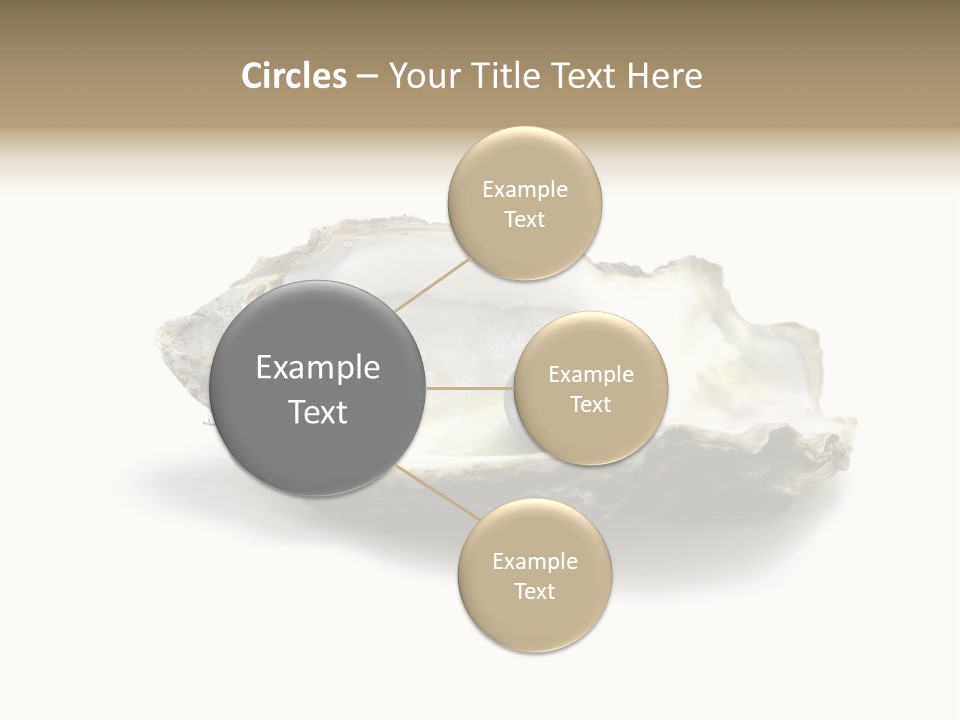 Circles – Your Title Text Here

Example Text

Example Text

Example Text

Example Text